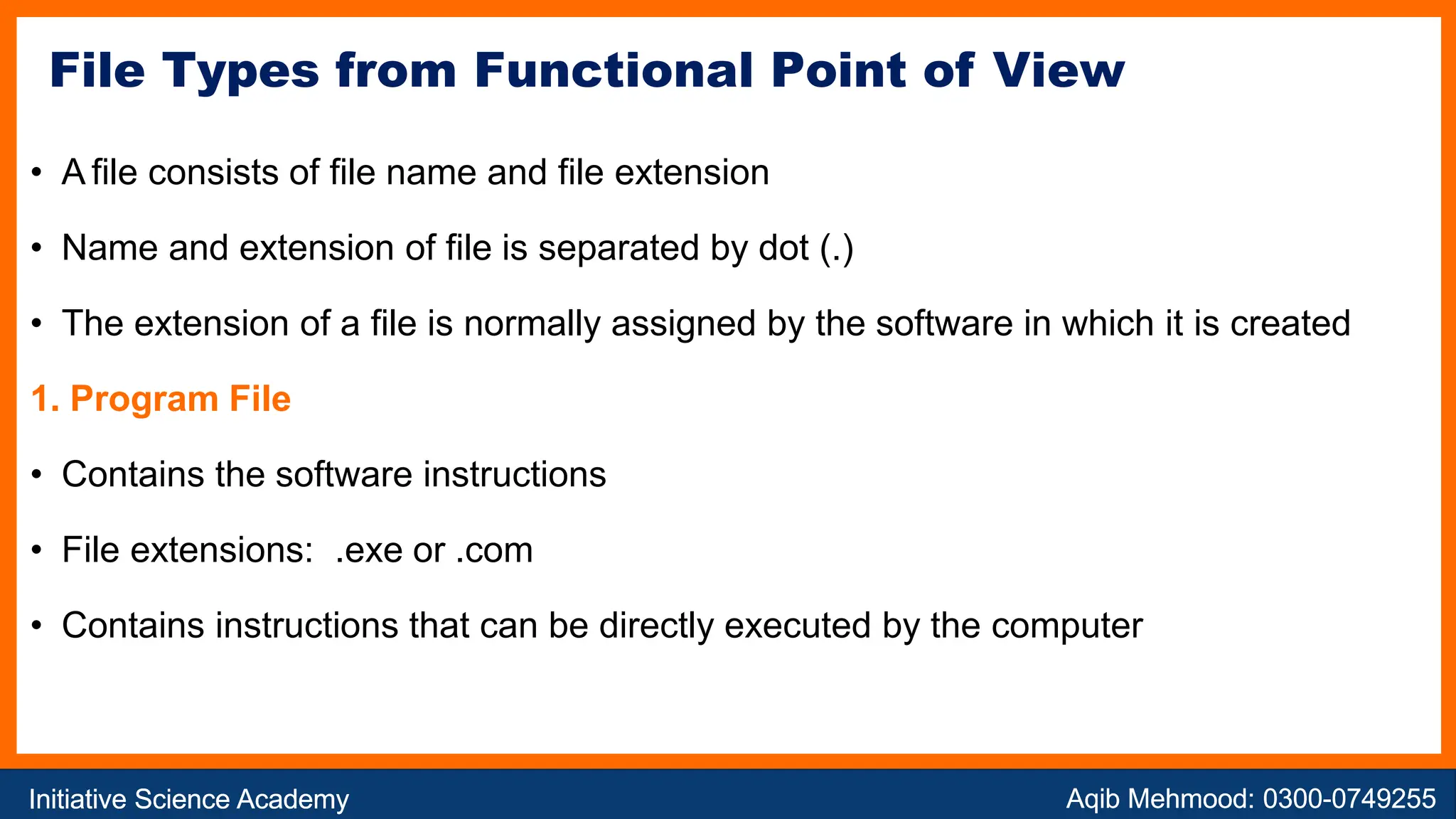 File Types from Functional Point of View

• A file consists of file name and file extension

• Name and extension of file is separated by dot (.)

• The extension of a file is normally assigned by the software in which it is created

1. Program File

• Contains the software instructions

• File extensions: .exe or .com

• Contains instructions that can be directly executed by the computer

Initiative Science Academy

Aqib Mehmood: 0300-0749255